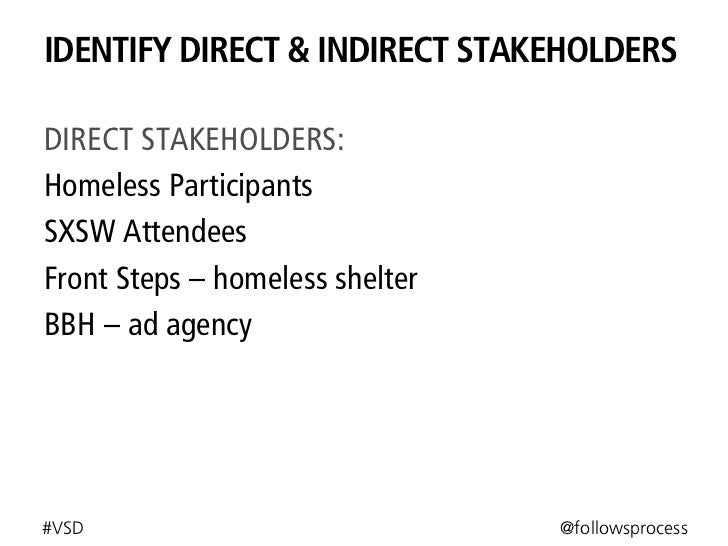 IDENTIFY DIRECT & INDIRECT STAKEHOLDERS

DIRECT STAKEHOLDERS:
Homeless Participants
SXSW Attendees
Front Steps – homeless shelter
BBH – ad agency

#VSD

@followsprocess